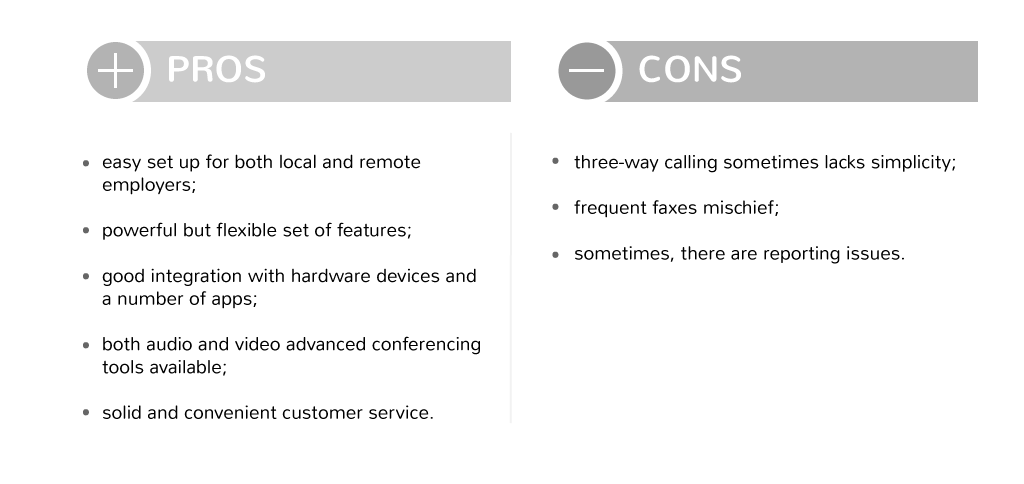 PROS

- easy set up for both local and remote employers;
- powerful but flexible set of features;
- good integration with hardware devices and a number of apps;
- both audio and video advanced conferencing tools available;
- solid and convenient customer service.

CONS

- three-way calling sometimes lacks simplicity;
- frequent faxes mischief;
- sometimes, there are reporting issues.